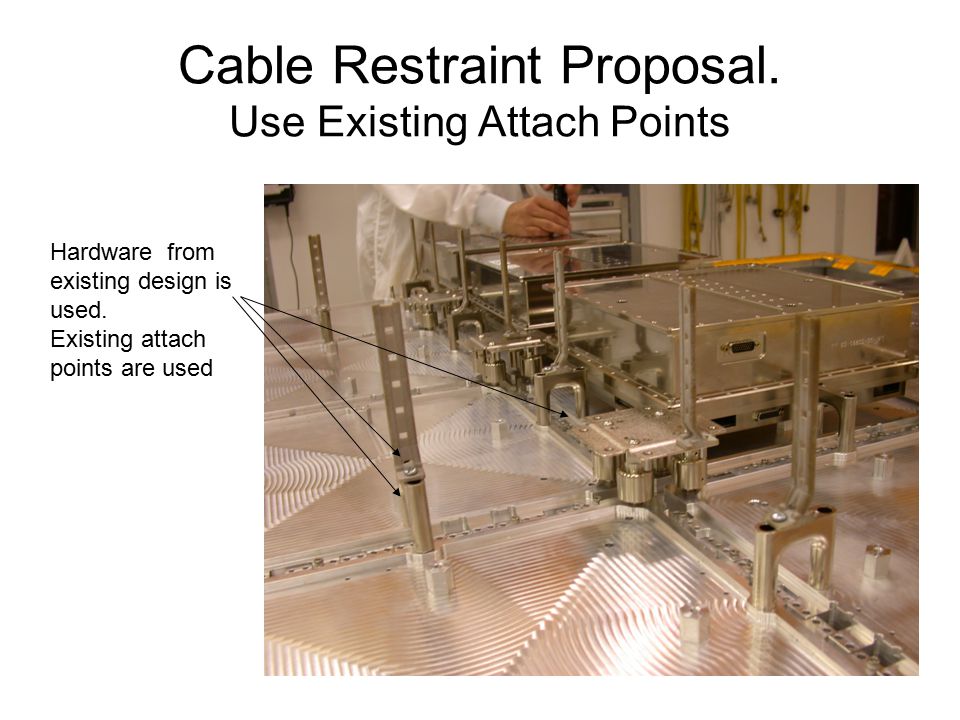 Cable Restraint Proposal.
Use Existing Attach Points

Hardware from existing design is used.
Existing attach points are used